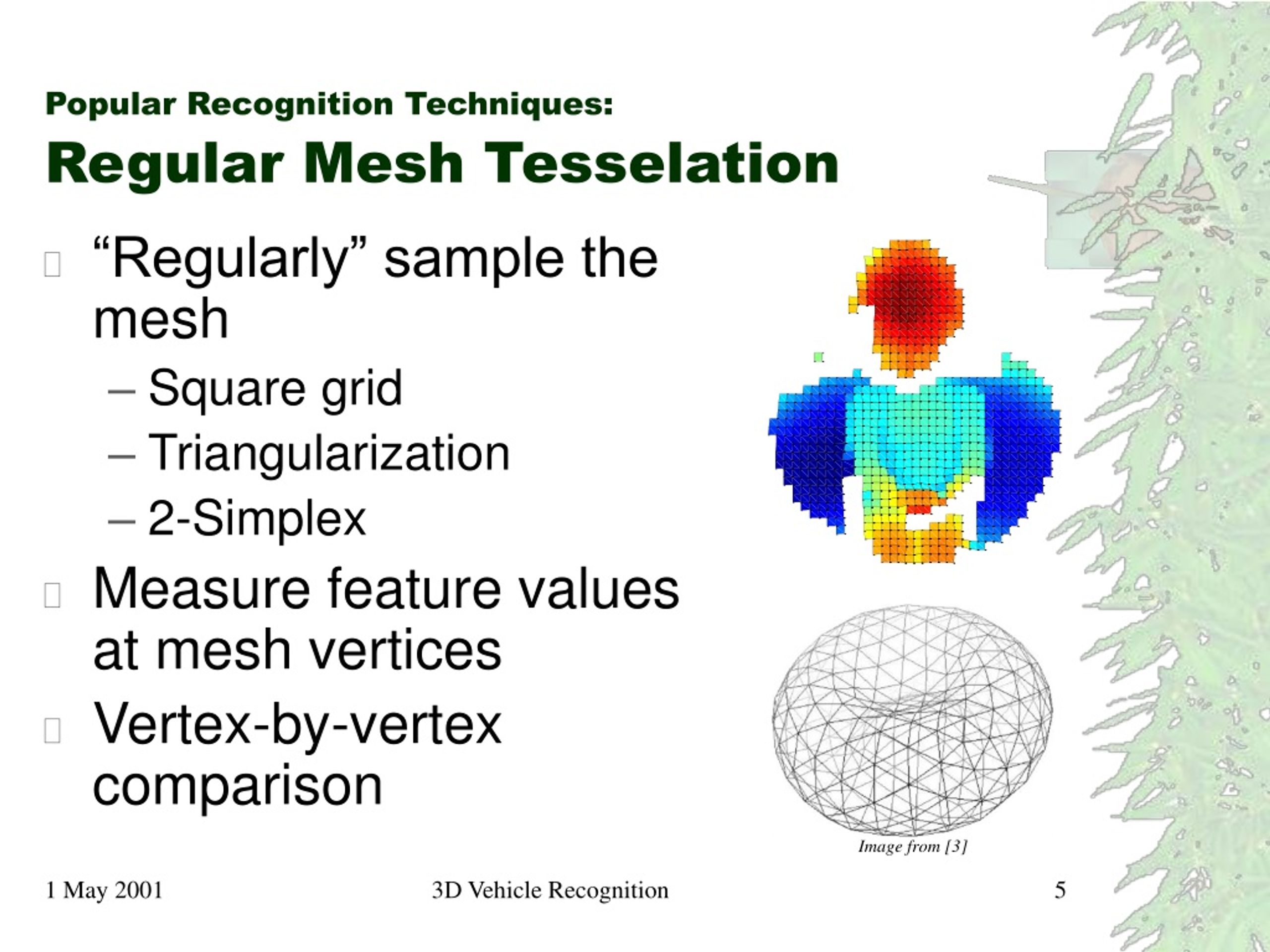 Popular Recognition Techniques:
Regular Mesh Tesselation

“Regularly” sample the mesh
– Square grid
– Triangularization
– 2-Simplex

Measure feature values at mesh vertices

Vertex-by-vertex comparison

Image from [3]

1 May 2001

3D Vehicle Recognition

5